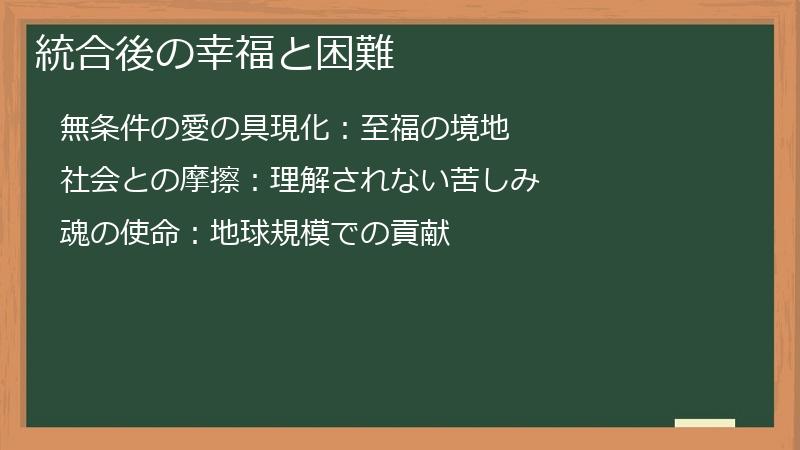 統合後の幸福と困難

無条件の愛の具現化：至福の境地

社会との摩擦：理解されない苦しみ

魂の使命：地球規模での貢献